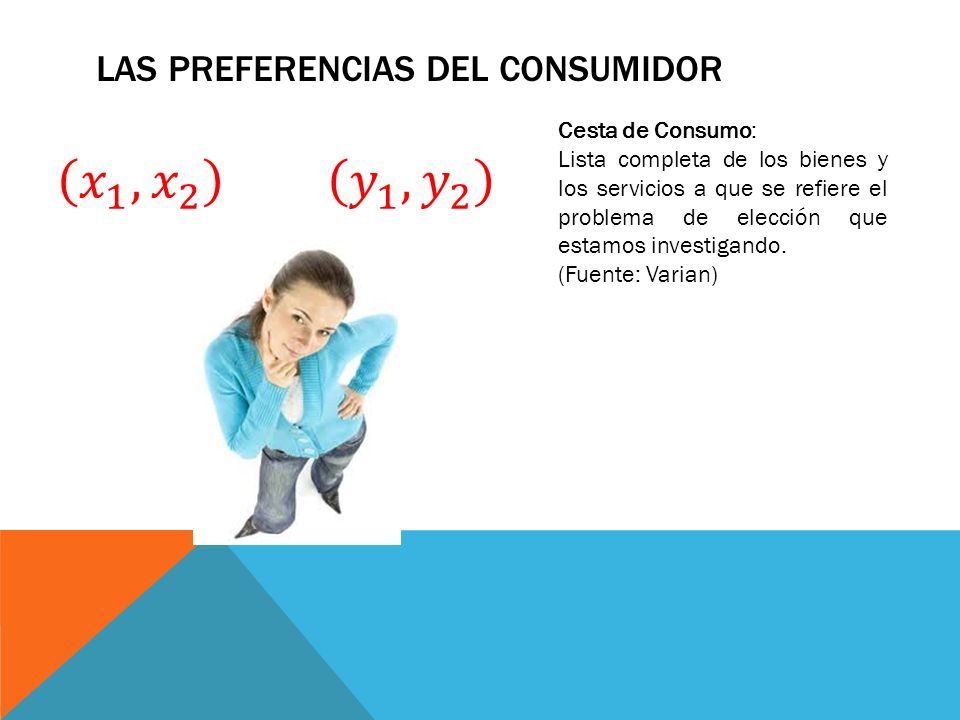 LAS PREFERENCIAS DEL CONSUMIDOR

$(x_1, x_2)$ $(y_1, y_2)$

Cesta de Consumo:
Lista completa de los bienes y los servicios a que se refiere el problema de elección que estamos investigando.
(Fuente: Varian)